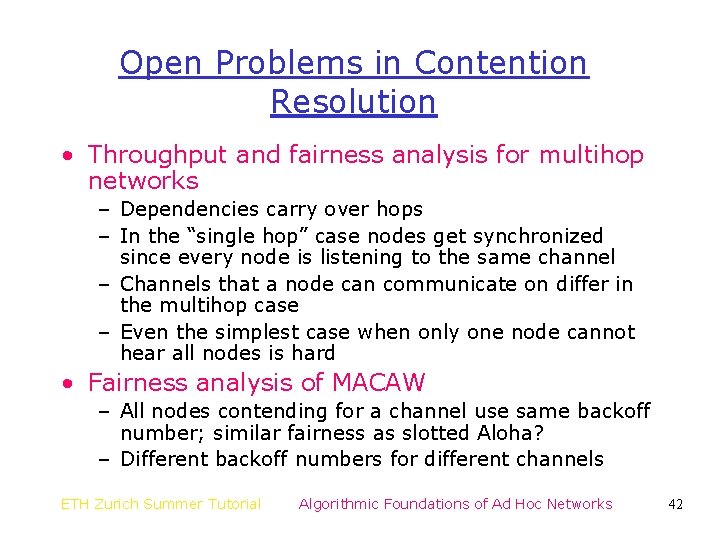 Open Problems in Contention Resolution

• Throughput and fairness analysis for multihop networks
– Dependencies carry over hops
– In the “single hop” case nodes get synchronized since every node is listening to the same channel
– Channels that a node can communicate on differ in the multihop case
– Even the simplest case when only one node cannot hear all nodes is hard

• Fairness analysis of MACAW
– All nodes contending for a channel use same backoff number; similar fairness as slotted Aloha?
– Different backoff numbers for different channels

ETH Zurich Summer Tutorial Algorithmic Foundations of Ad Hoc Networks 42